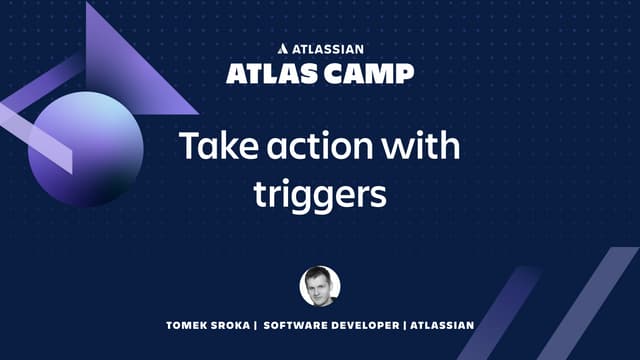 ATLASSIAN
ATLAS CAMP

Take action with triggers

TOMEK SROKA | SOFTWARE DEVELOPER | ATLASSIAN